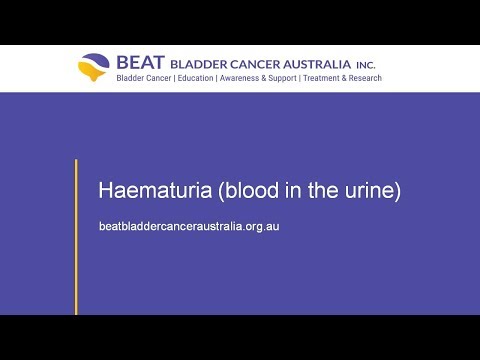 BEAT BLADDER CANCER AUSTRALIA INC.
Bladder Cancer | Education | Awareness & Support | Treatment & Research

Haematuria (blood in the urine)

beatbladdercanceraustralia.org.au